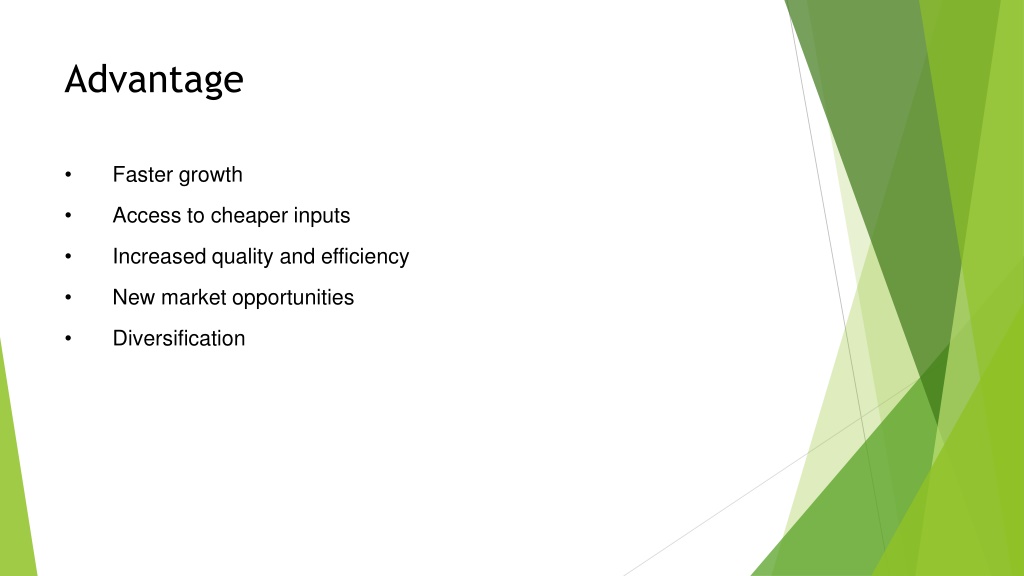 Advantage

• Faster growth
• Access to cheaper inputs
• Increased quality and efficiency
• New market opportunities
• Diversification